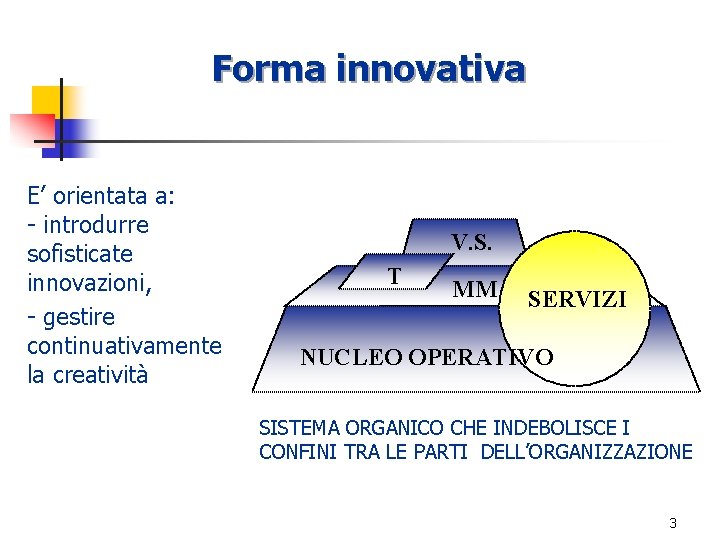 Forma innovativa

E’ orientata a:
- introdurre sofisticate innovazioni,
- gestire continuativamente la creatività

V.S.
T
MM
SERVIZI
NUCLEO OPERATIVO

SISTEMA ORGANICO CHE INDEBOLISCE I CONFINI TRA LE PARTI DELL’ORGANIZZAZIONE

3